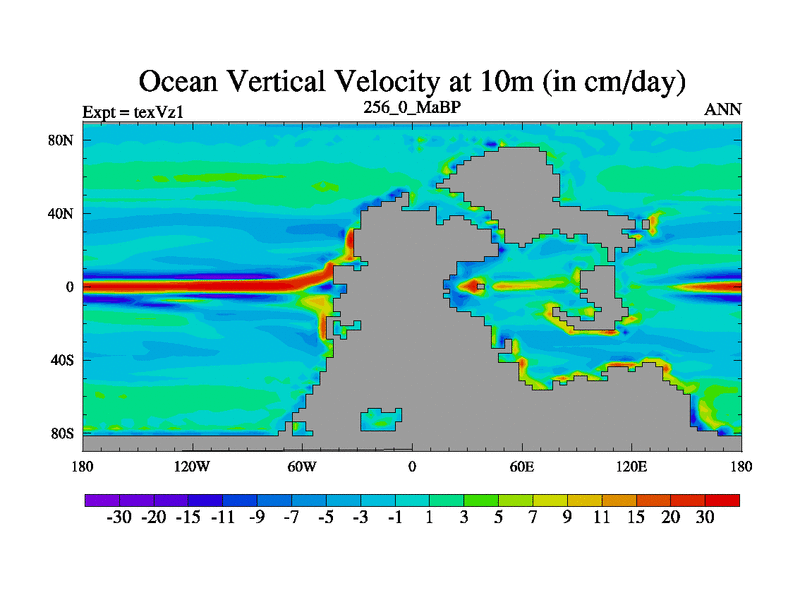 Ocean Vertical Velocity at 10m (in cm/day)

Expt = texVz1
256_0_MaBP
ANN

80N
40N
0
40S
80S

180
120W
60W
0
60E
120E
180

-30 -20 -15 -11 -9 -7 -5 -3 -1 1 3 5 7 9 11 15 20 30